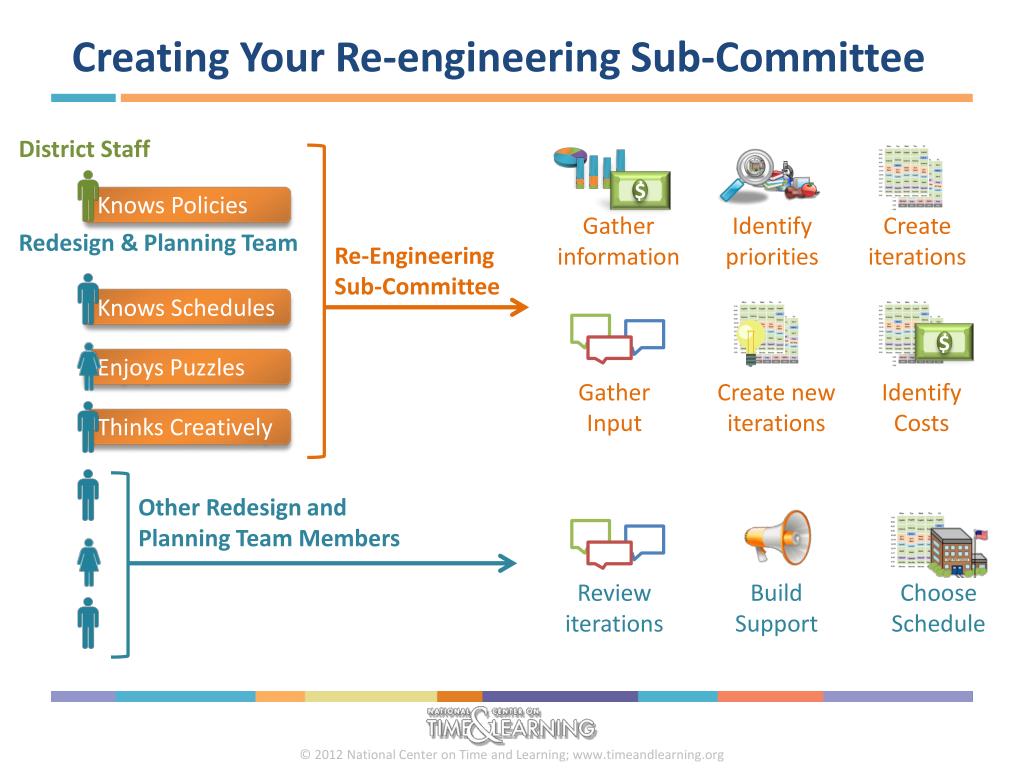 Creating Your Re-engineering Sub-Committee

District Staff

Knows Policies

Redesign & Planning Team

Knows Schedules

Enjoys Puzzles

Thinks Creatively

Re-Engineering Sub-Committee

Gather information

Identify priorities

Create iterations

Gather Input

Create new iterations

Identify Costs

Other Redesign and Planning Team Members

Review iterations

Build Support

Choose Schedule

NATIONAL CENTER ON TIME & LEARNING

© 2012 National Center on Time and Learning; www.timeandlearning.org